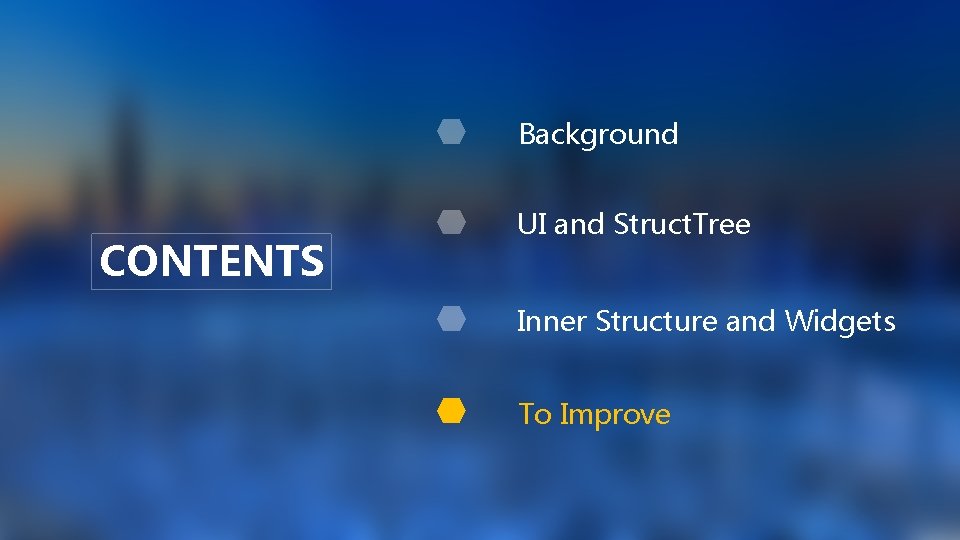 CONTENTS

Background

UI and StructTree

Inner Structure and Widgets

To Improve